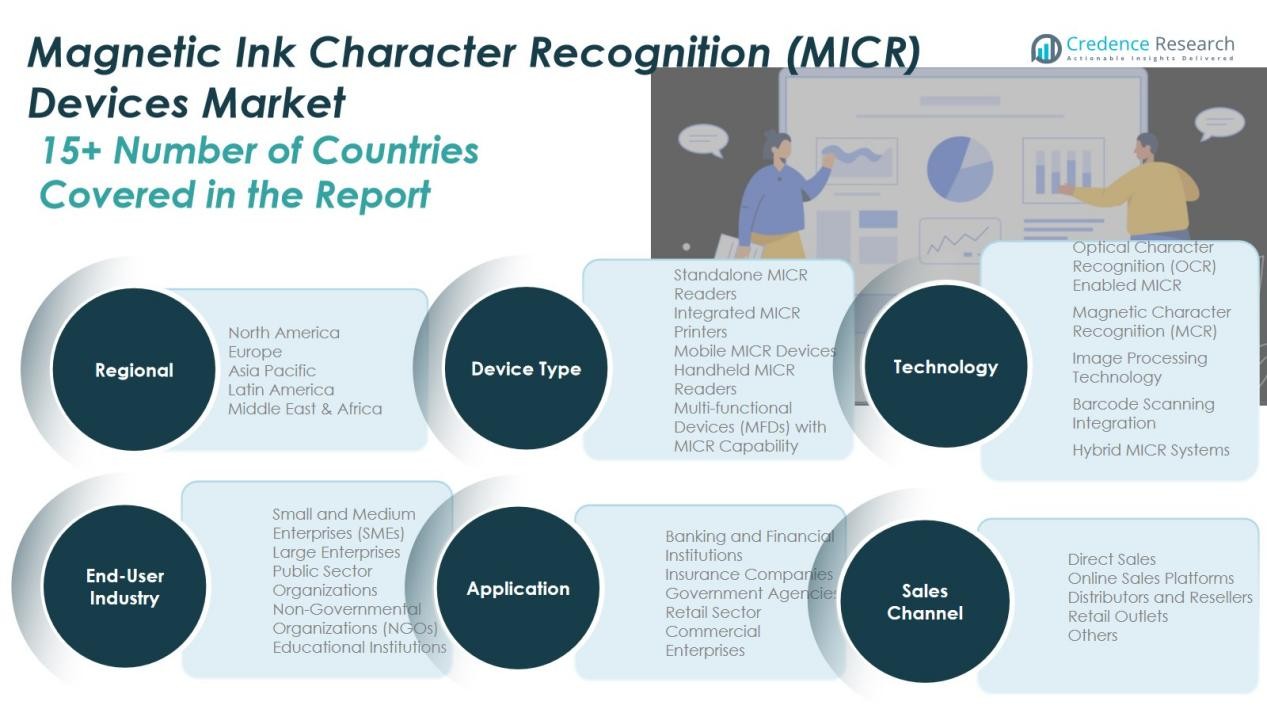 Magnetic Ink Character Recognition (MICR) Devices Market

15+ Number of Countries Covered in the Report

Credence Research
Actionable Insights Delivered

Regional

North America
Europe
Asia Pacific
Latin America
Middle East & Africa

Device Type

Standalone MICR Readers
Integrated MICR Printers
Mobile MICR Devices
Handheld MICR Readers
Multi-functional Devices (MFDs) with MICR Capability

Technology

Optical Character Recognition (OCR) Enabled MICR
Magnetic Character Recognition (MCR)
Image Processing Technology
Barcode Scanning Integration
Hybrid MICR Systems

End-User Industry

Small and Medium Enterprises (SMEs)
Large Enterprises
Public Sector Organizations
Non-Governmental Organizations (NGOs)
Educational Institutions

Application

Banking and Financial Institutions
Insurance Companies
Government Agencies
Retail Sector
Commercial Enterprises

Sales Channel

Direct Sales
Online Sales Platforms
Distributors and Resellers
Retail Outlets
Others